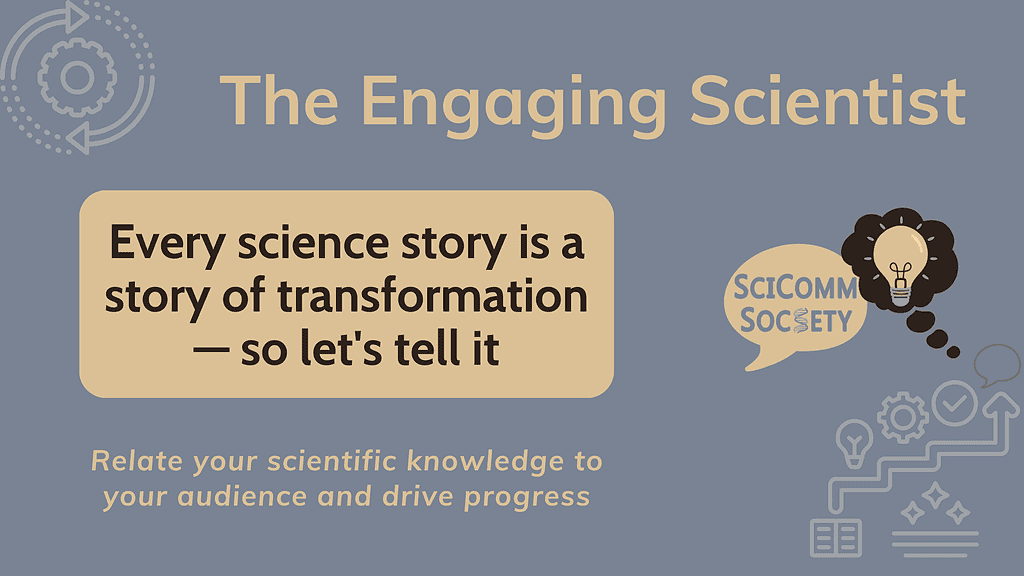 The Engaging Scientist

Every science story is a story of transformation — so let's tell it

SciComm Society

Relate your scientific knowledge to your audience and drive progress